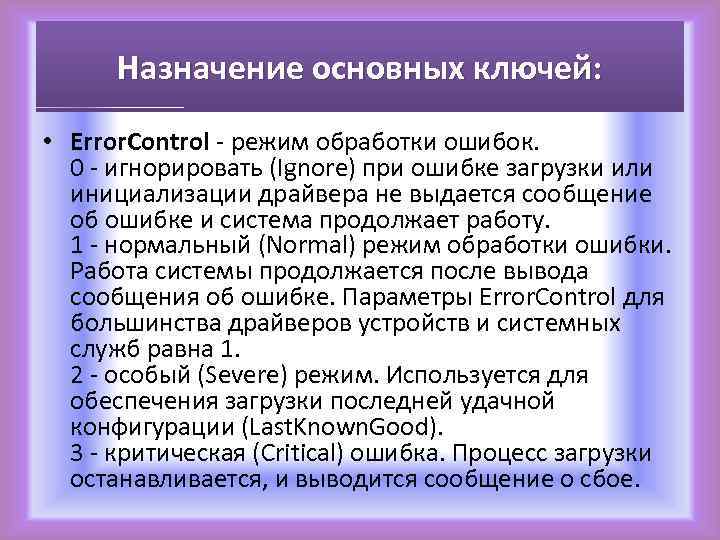 Назначение основных ключей:

• ErrorControl - режим обработки ошибок.
0 - игнорировать (Ignore) при ошибке загрузки или инициализации драйвера не выдается сообщение об ошибке и система продолжает работу.
1 - нормальный (Normal) режим обработки ошибки. Работа системы продолжается после вывода сообщения об ошибке. Параметры ErrorControl для большинства драйверов устройств и системных служб равна 1.
2 - особый (Severe) режим. Используется для обеспечения загрузки последней удачной конфигурации (LastKnownGood).
3 - критическая (Critical) ошибка. Процесс загрузки останавливается, и выводится сообщение о сбое.